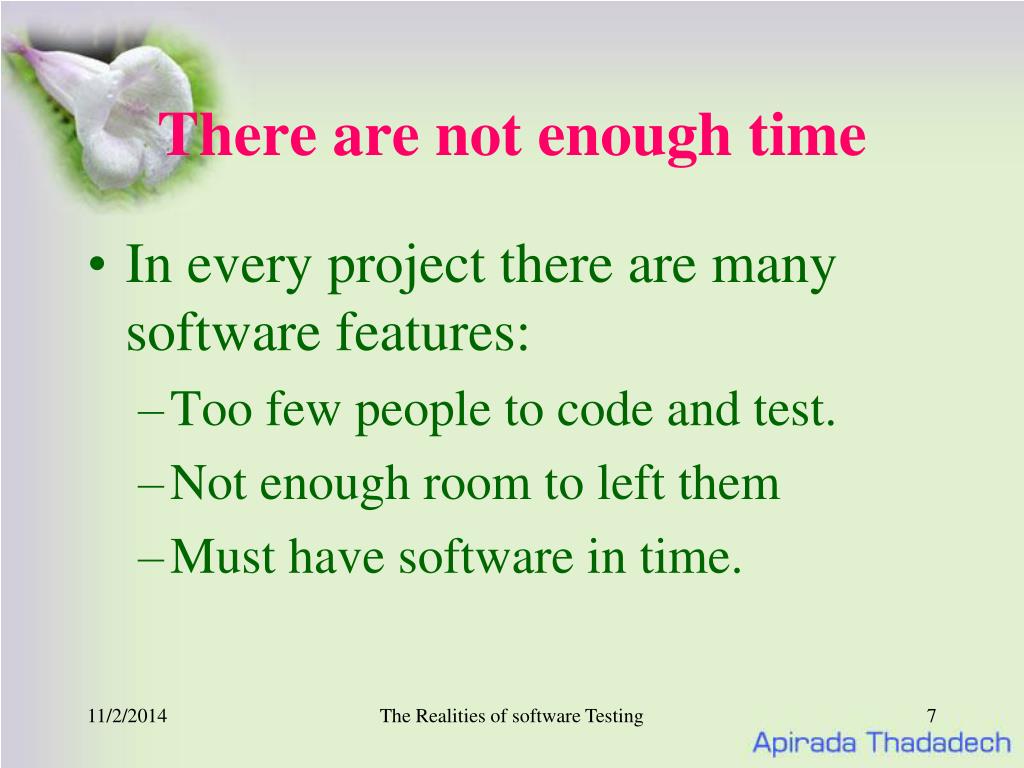 There are not enough time

• In every project there are many software features:

– Too few people to code and test.

– Not enough room to left them

– Must have software in time.

11/2/2014

The Realities of software Testing

7

Apirada Thadadech